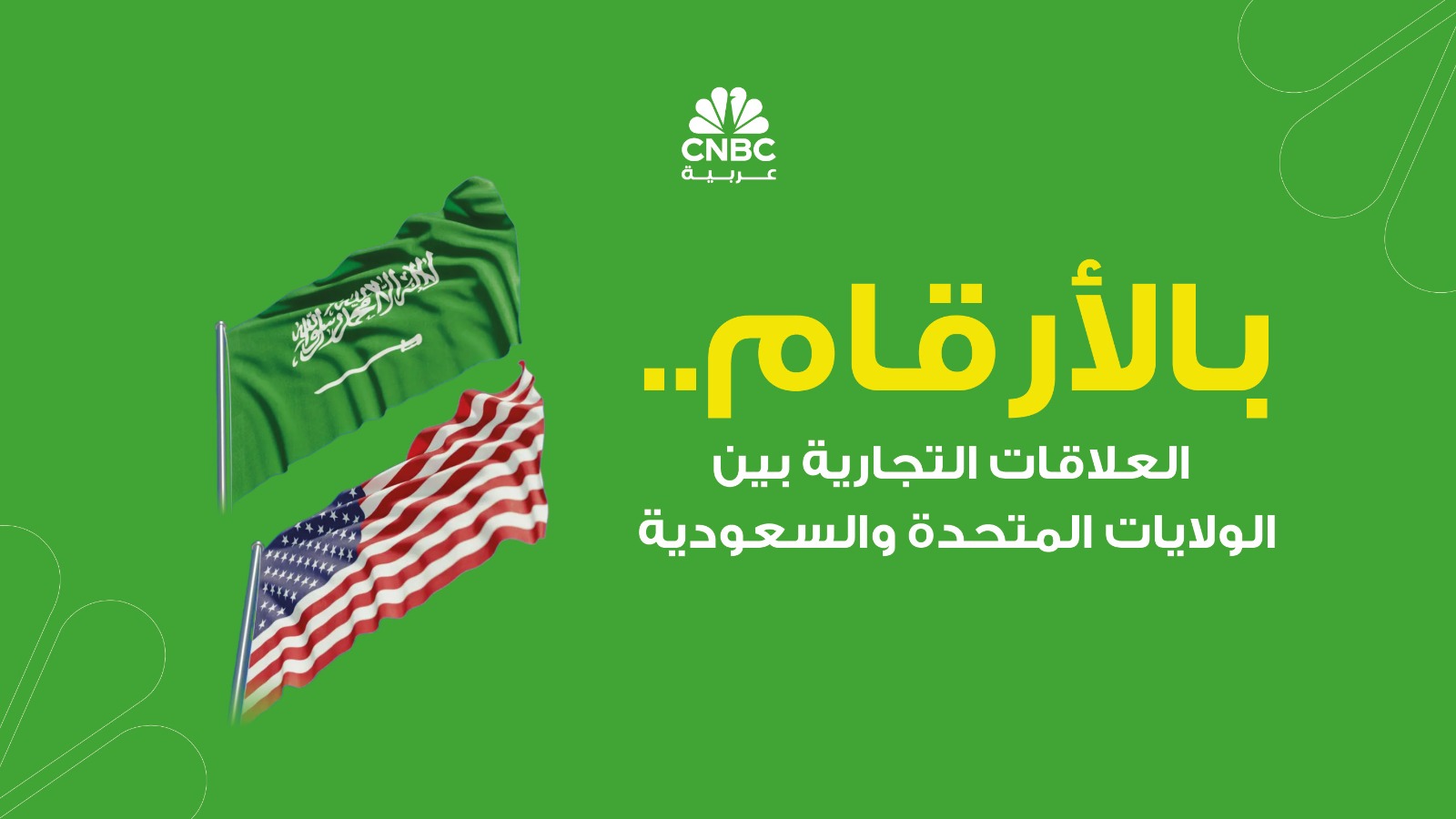 CNBC
عربية

بالأرقام..
العلاقات التجارية بين
الولايات المتحدة والسعودية